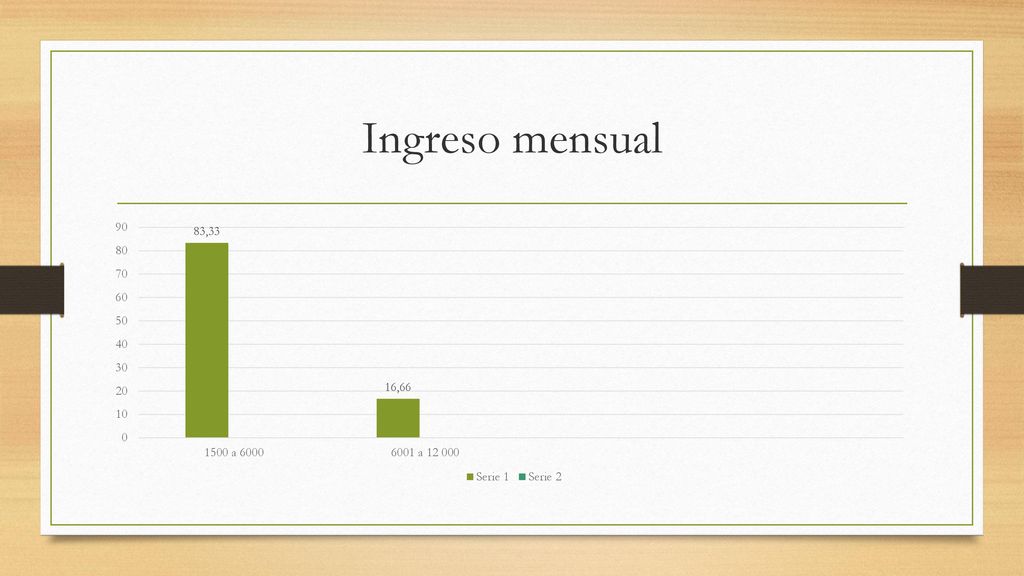 Ingreso mensual

90
80
70
60
50
40
30
20
10
0

83,33

16,66

1500 a 6000

6001 a 12 000

Serie 1 Serie 2